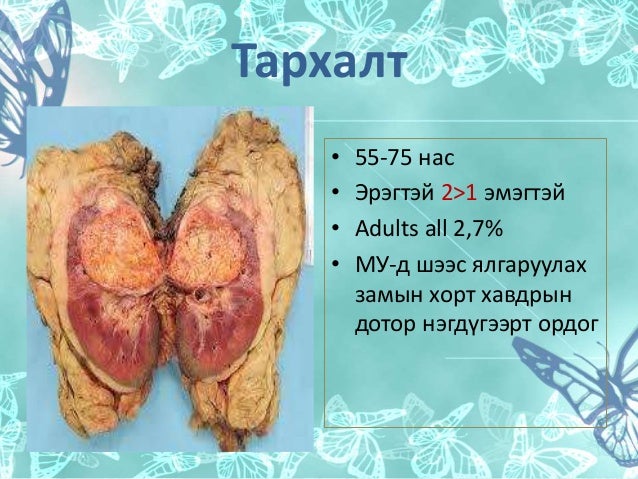 Тархалт

• 55-75 нас
• Эрэгтэй 2>1 эмэгтэй
• Adults all 2,7%
• МУ-д шээс ялгаруулах замын хорт хавдрын дотор нэгдүгээрт ордог